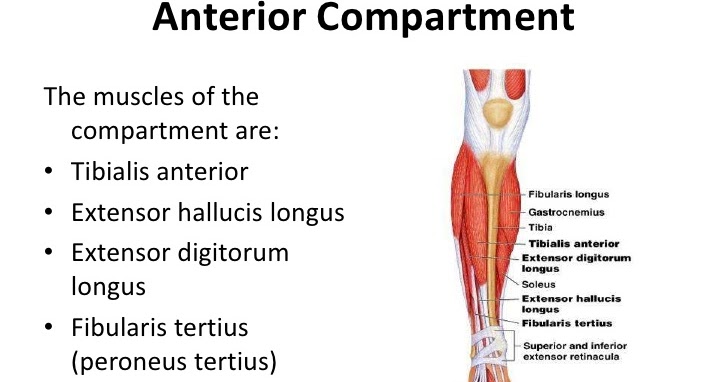 Anterior Compartment

The muscles of the compartment are:

• Tibialis anterior
• Extensor hallucis longus
• Extensor digitorum longus
• Fibularis tertius (peroneus tertius)

Fibularis longus
Gastrocnemius
Tibia
Tibialis anterior
Extensor digitorum longus
Soleus
Extensor hallucis longus
Fibularis tertius
Superior and inferior extensor retinacula